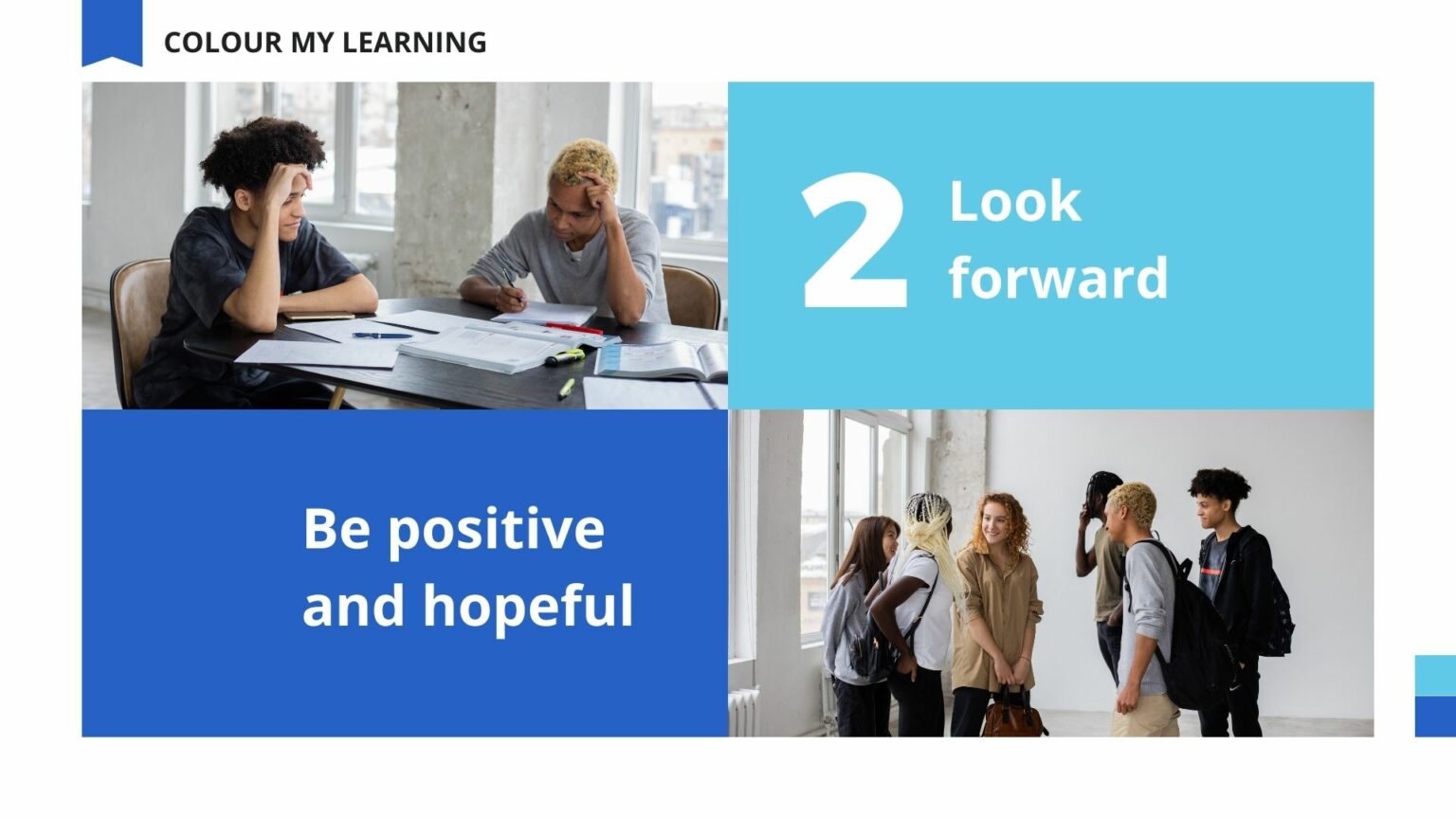 COLOUR MY LEARNING

2 Look forward

Be positive and hopeful